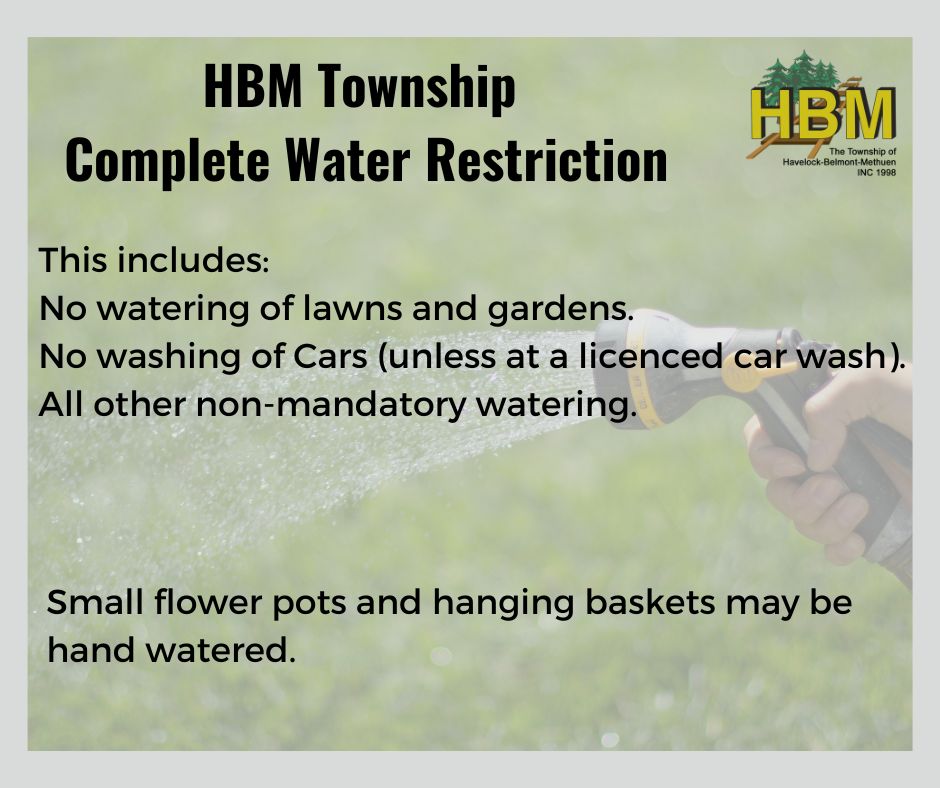 HBM Township
Complete Water Restriction

HBM
The Township of
Havelock-Belmont-Methuen
INC 1998

This includes:
No watering of lawns and gardens.
No washing of Cars (unless at a licenced car wash).
All other non-mandatory watering.

Small flower pots and hanging baskets may be hand watered.